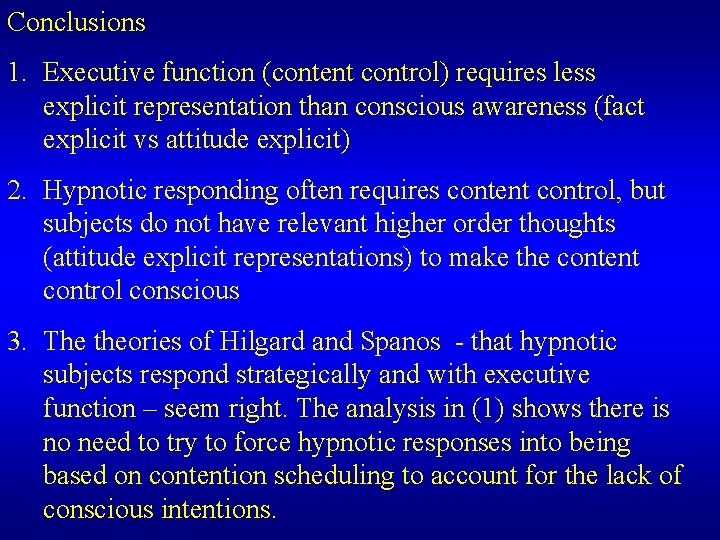 Conclusions

1. Executive function (content control) requires less explicit representation than conscious awareness (fact explicit vs attitude explicit)

2. Hypnotic responding often requires content control, but subjects do not have relevant higher order thoughts (attitude explicit representations) to make the content control conscious

3. The theories of Hilgard and Spanos - that hypnotic subjects respond strategically and with executive function – seem right. The analysis in (1) shows there is no need to try to force hypnotic responses into being based on contention scheduling to account for the lack of conscious intentions.